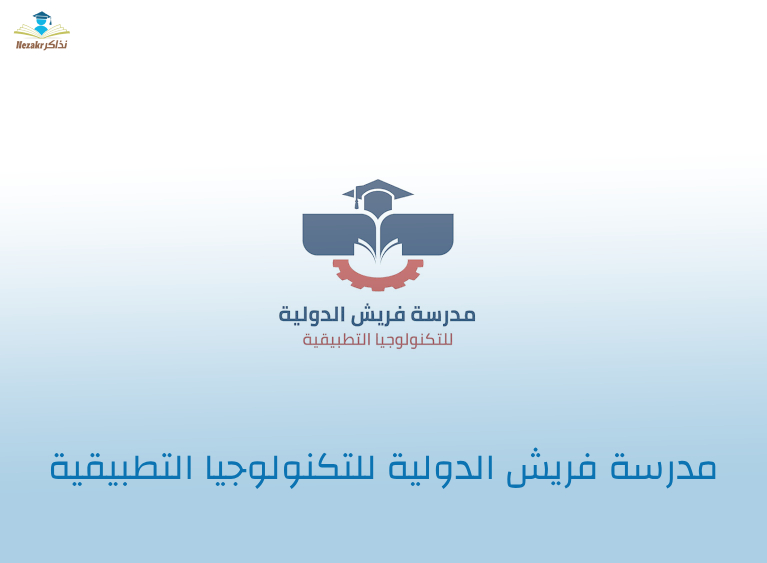 Nezakr نذاكر

مدرسة فريش الدولية
للتكنولوجيا التطبيقية

مدرسة فريش الدولية للتكنولوجيا التطبيقية